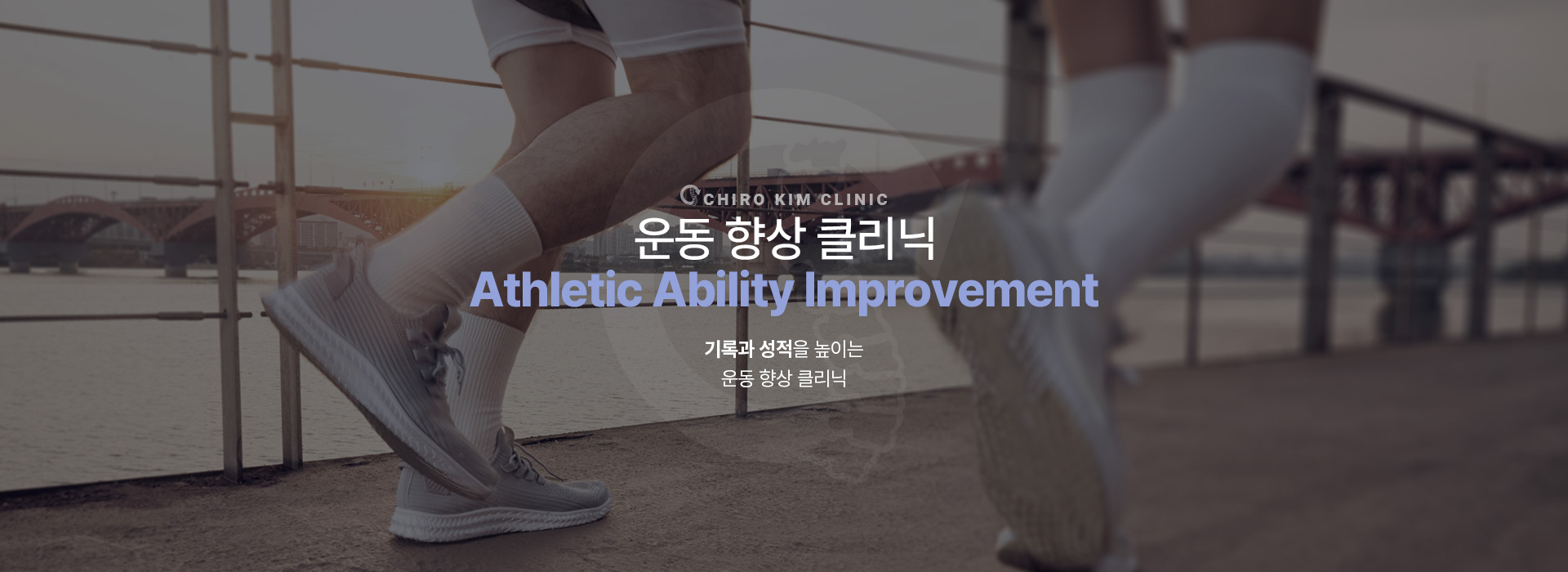 CHIRO KIM CLINIC
운동 향상 클리닉
Athletic Ability Improvement

기록과 성적을 높이는
운동 향상 클리닉